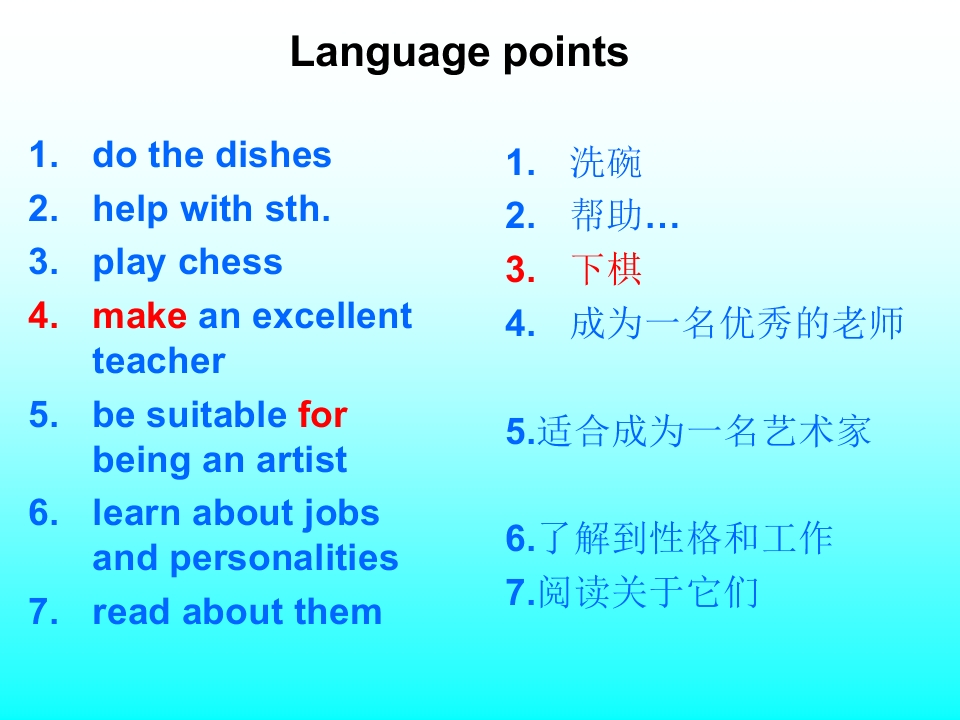 Language points

1. do the dishes
2. help with sth.
3. play chess
4. make an excellent teacher
5. be suitable for being an artist
6. learn about jobs and personalities
7. read about them

1. 洗碗
2. 帮助…
3. 下棋
4. 成为一名优秀的老师
5.适合成为一名艺术家
6.了解到性格和工作
7.阅读关于它们